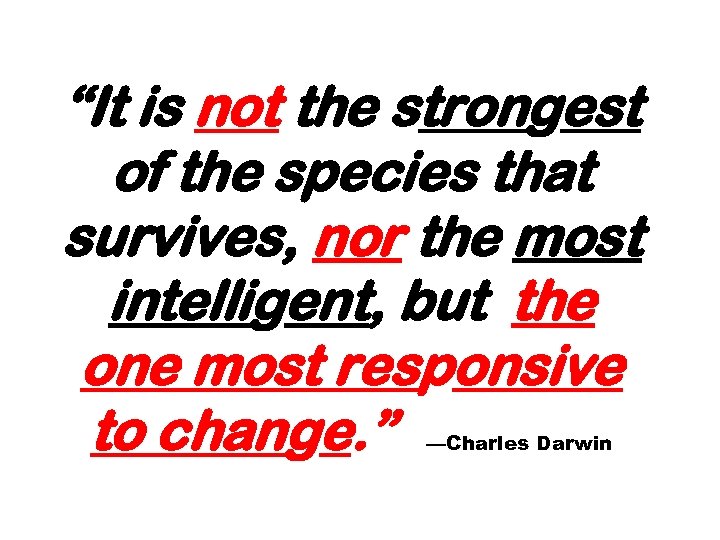 “It is not the strongest of the species that survives, nor the most intelligent, but the one most responsive to change.” —Charles Darwin